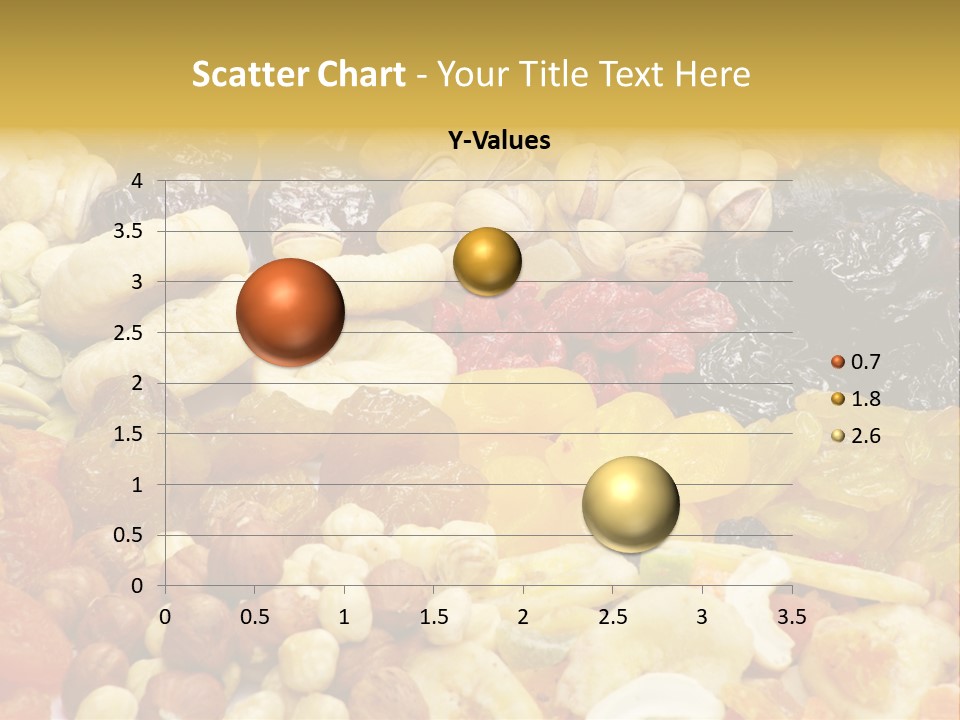 Scatter Chart - Your Title Text Here

Y-Values

4
3.5
3
2.5
2
1.5
1
0.5
0

0 0.5 1 1.5 2 2.5 3 3.5

0.7
1.8
2.6